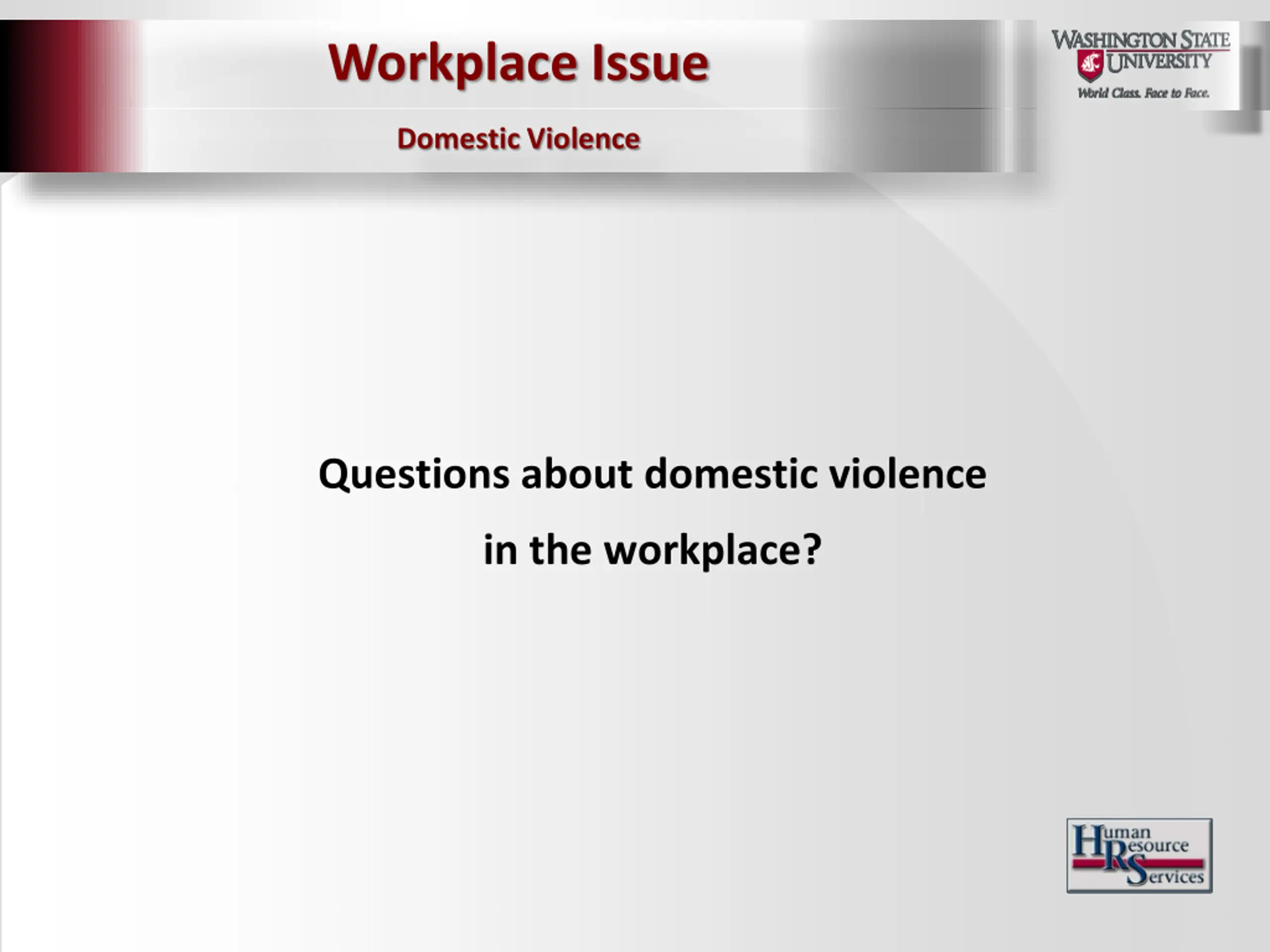 Workplace Issue

Domestic Violence

WASHINGTON STATE UNIVERSITY
World Class. Face to Face.

Questions about domestic violence in the workplace?

Human Resource Services